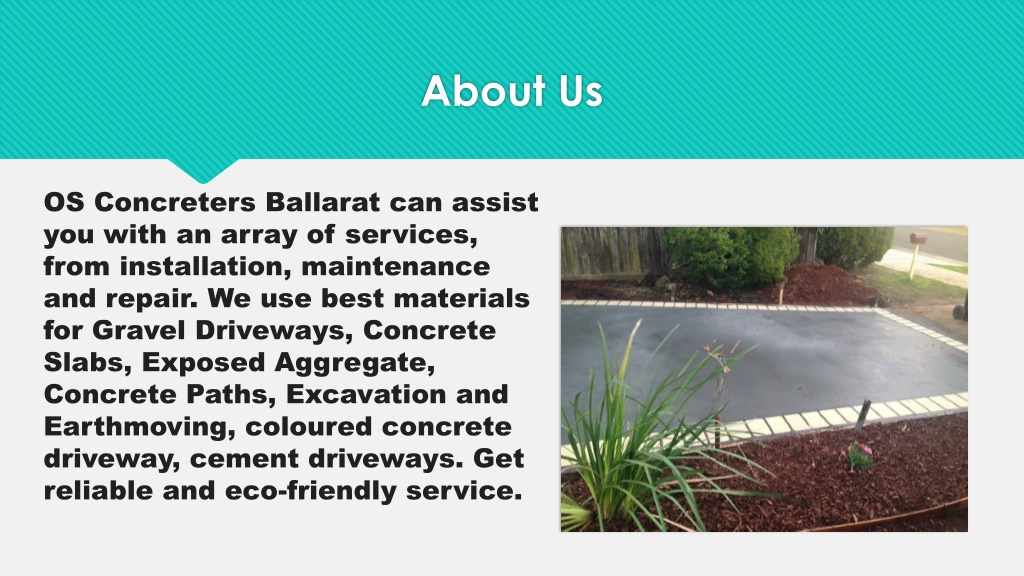 About Us

OS Concreters Ballarat can assist you with an array of services, from installation, maintenance and repair. We use best materials for Gravel Driveways, Concrete Slabs, Exposed Aggregate, Concrete Paths, Excavation and Earthmoving, coloured concrete driveway, cement driveways. Get reliable and eco-friendly service.